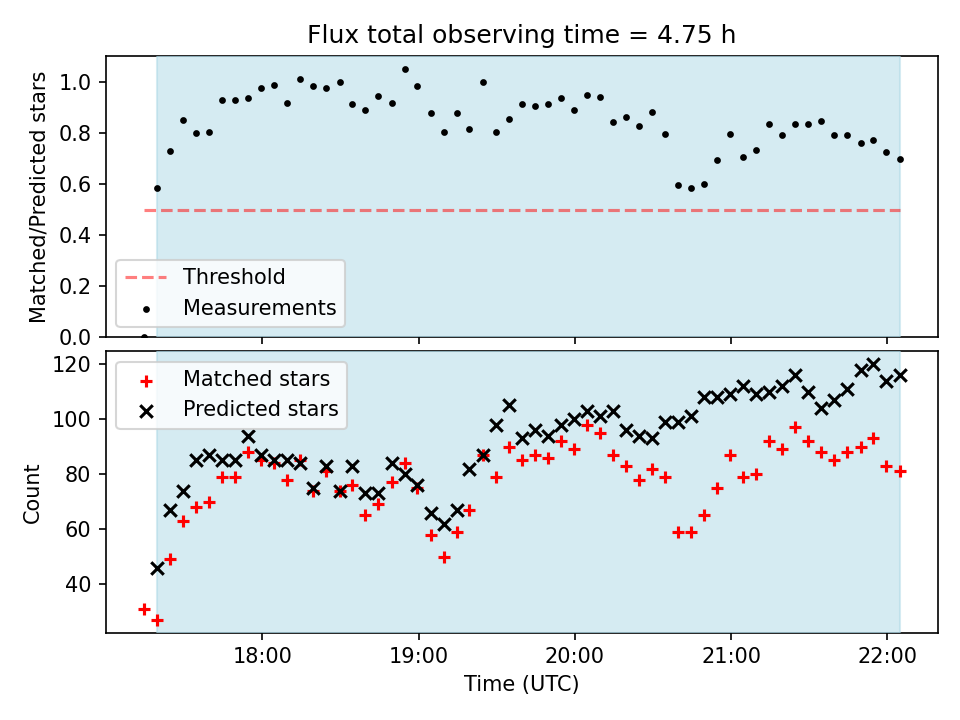 Flux total observing time = 4.75 h

Matched/Predicted stars

1.0
0.8
0.6
0.4
0.2
0.0

Threshold
Measurements

Count

120
100
80
60
40

Matched stars
Predicted stars

18:00
19:00
20:00
21:00
22:00

Time (UTC)